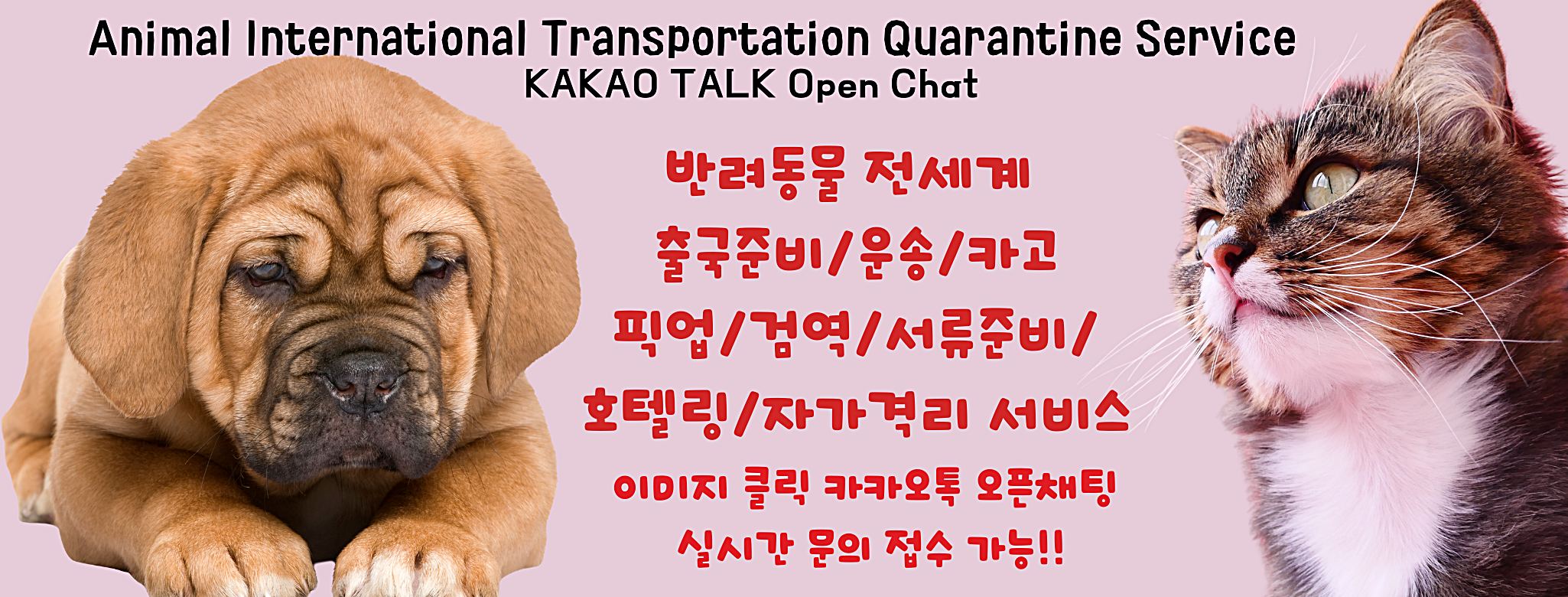 Animal International Transportation Quarantine Service
KAKAO TALK Open Chat

반려동물 전세계
출국준비/운송/카고
픽업/검역/서류준비/
호텔링/자가격리 서비스
이미지 클릭 카카오톡 오픈채팅
실시간 문의 접수 가능!!